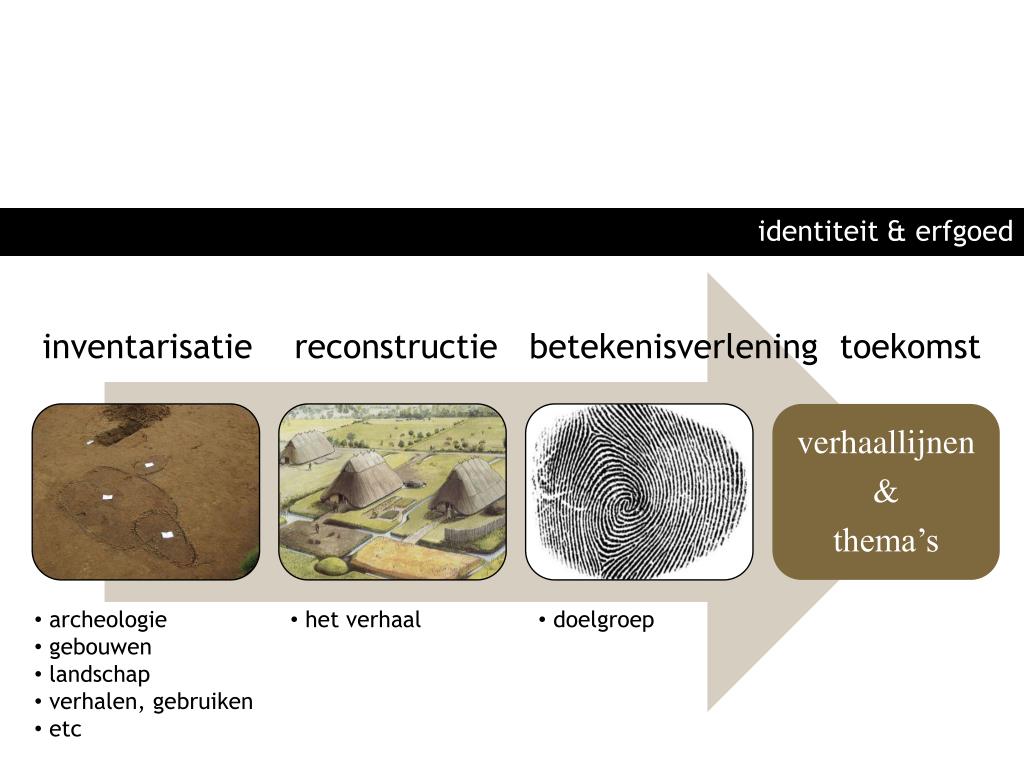 identiteit & erfgoed

inventarisatie reconstructie betekenisverlening toekomst

verhaallijnen & thema’s

• archeologie
• gebouwen
• landschap
• verhalen, gebruiken
• etc

• het verhaal

• doelgroep